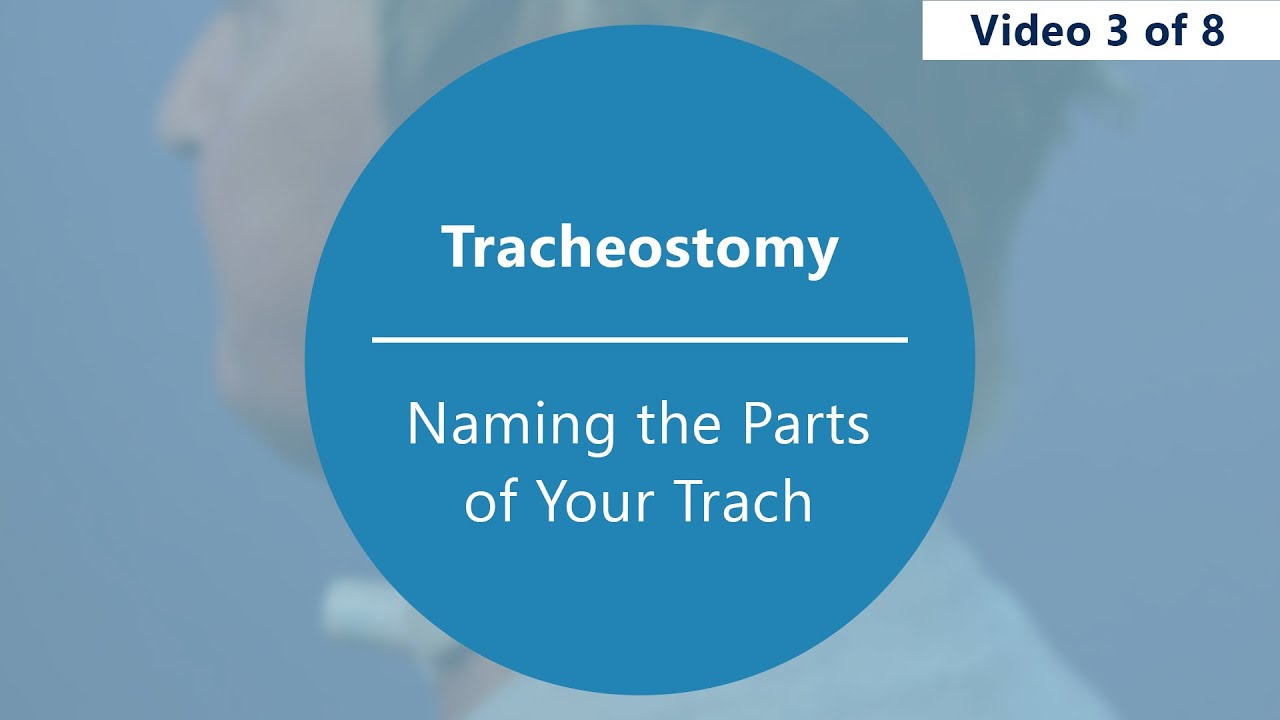 Video 3 of 8

Tracheostomy

Naming the Parts of Your Trach